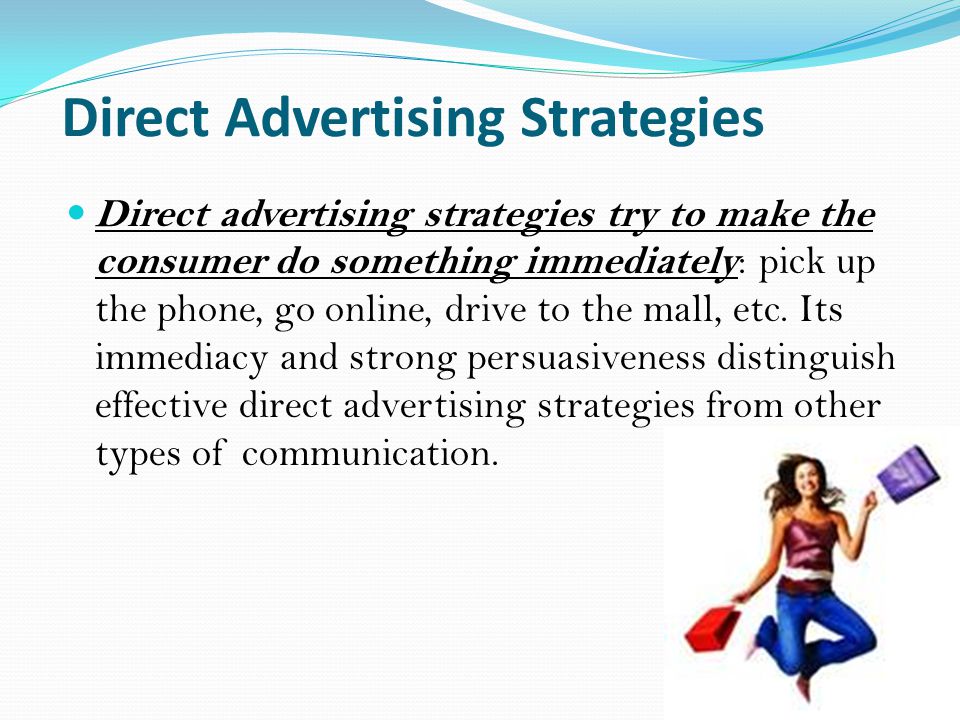 Direct Advertising Strategies

Direct advertising strategies try to make the consumer do something immediately: pick up the phone, go online, drive to the mall, etc. Its immediacy and strong persuasiveness distinguish effective direct advertising strategies from other types of communication.